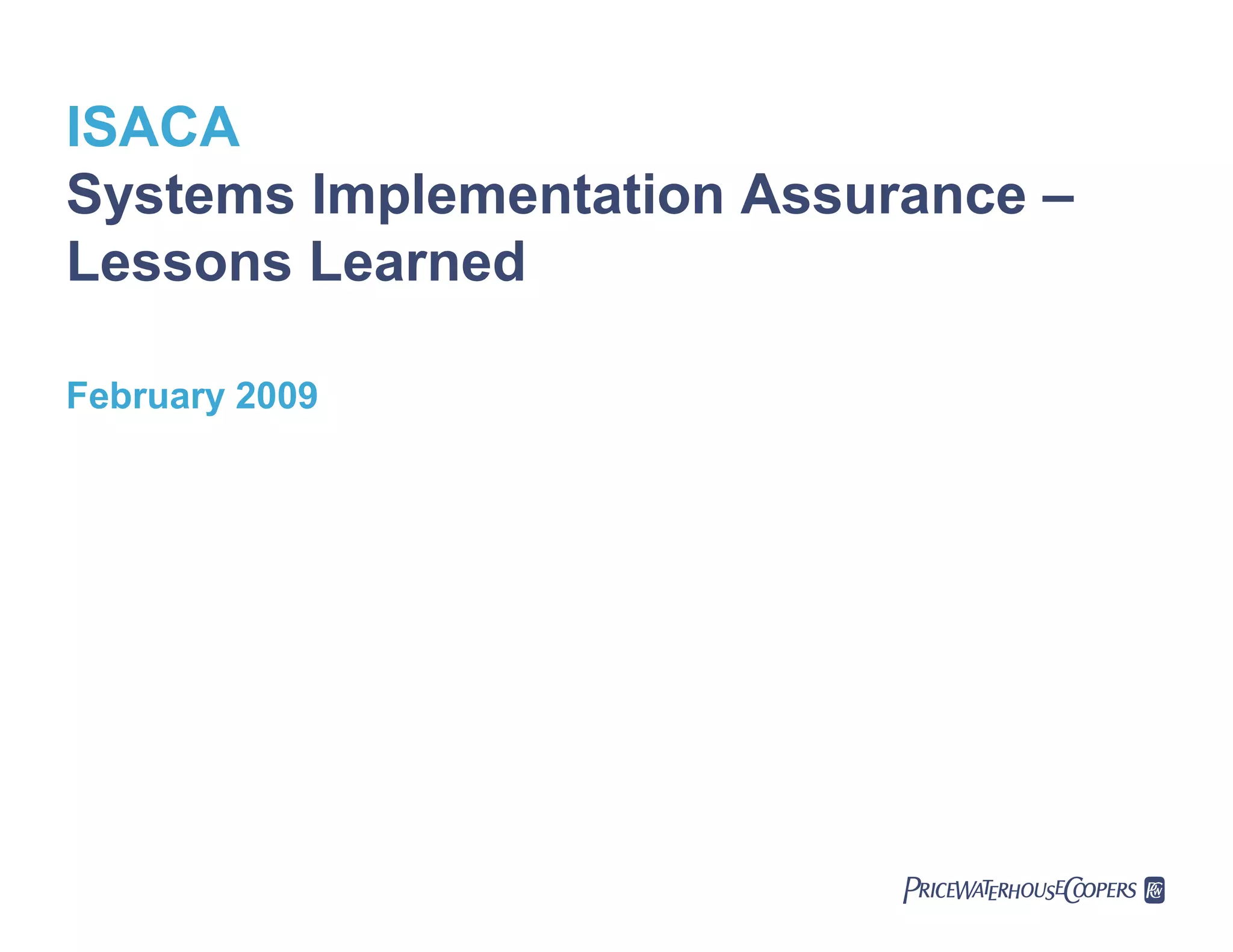 ISACA
Systems Implementation Assurance – Lessons Learned

February 2009

PRICEWATERHOUSECOOPERS